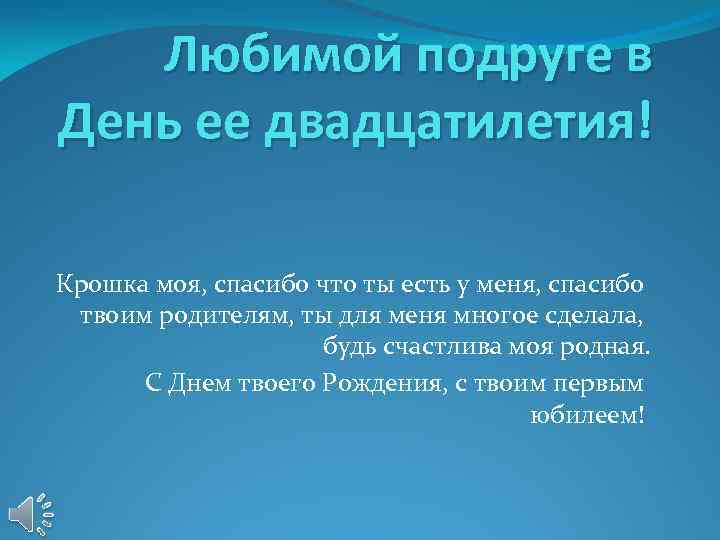 Любимой подруге в День ее двадцатилетия!

Крошка моя, спасибо что ты есть у меня, спасибо твоим родителям, ты для меня многое сделала, будь счастлива моя родная.

С Днем твоего Рождения, с твоим первым юбилеем!